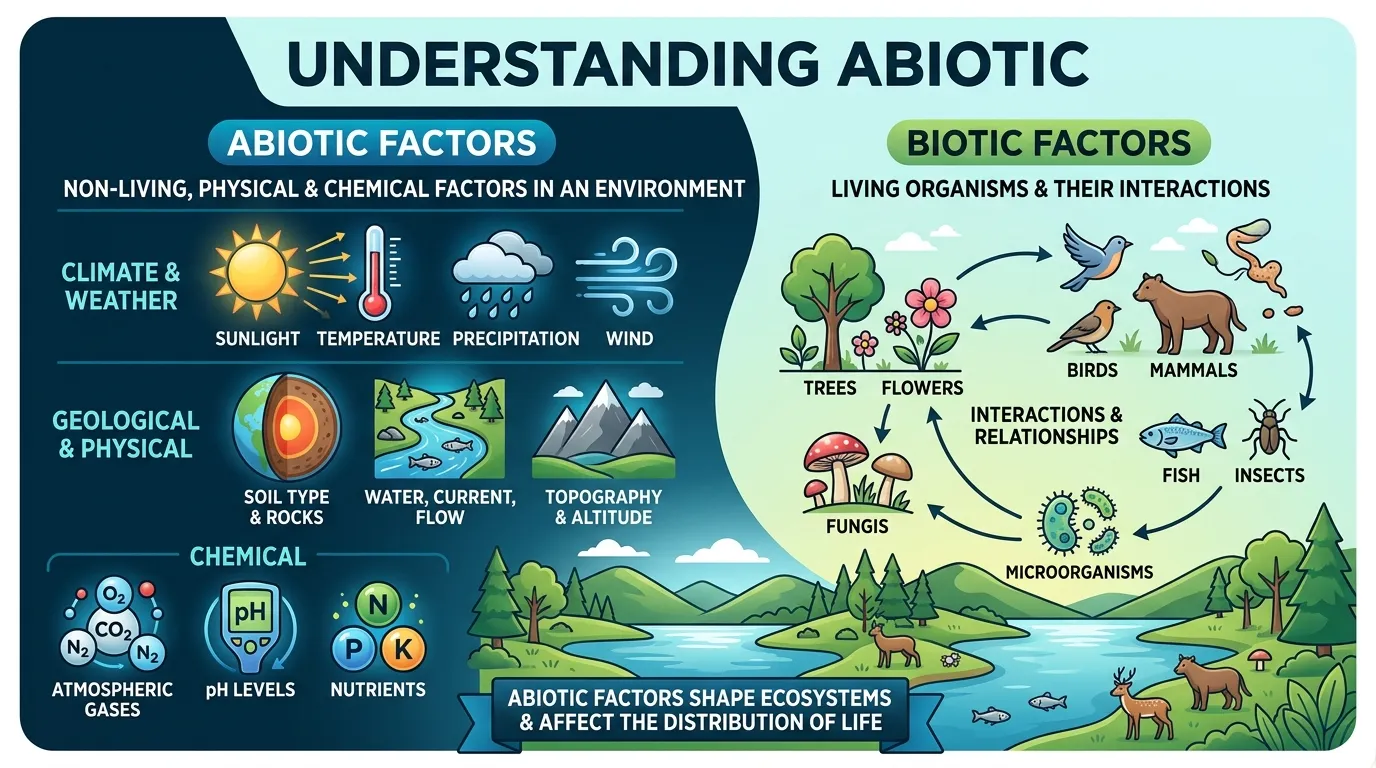 UNDERSTANDING ABIOTIC

ABIOTIC FACTORS

NON-LIVING, PHYSICAL & CHEMICAL FACTORS IN AN ENVIRONMENT

CLIMATE & WEATHER

SUNLIGHT TEMPERATURE PRECIPITATION WIND

GEOLOGICAL & PHYSICAL

SOIL TYPE & ROCKS

WATER, CURRENT, FLOW

TOPOGRAPHY & ALTITUDE

CHEMICAL

$O_2$ $CO_2$ $N_2$ $N_2$

ATMOSPHERIC GASES

pH

pH LEVELS

N P K

NUTRIENTS

BIOTIC FACTORS

LIVING ORGANISMS & THEIR INTERACTIONS

TREES FLOWERS

BIRDS MAMMALS

INTERACTIONS & RELATIONSHIPS

FISH INSECTS

FUNGIS

MICROORGANISMS

ABIOTIC FACTORS SHAPE ECOSYSTEMS & AFFECT THE DISTRIBUTION OF LIFE